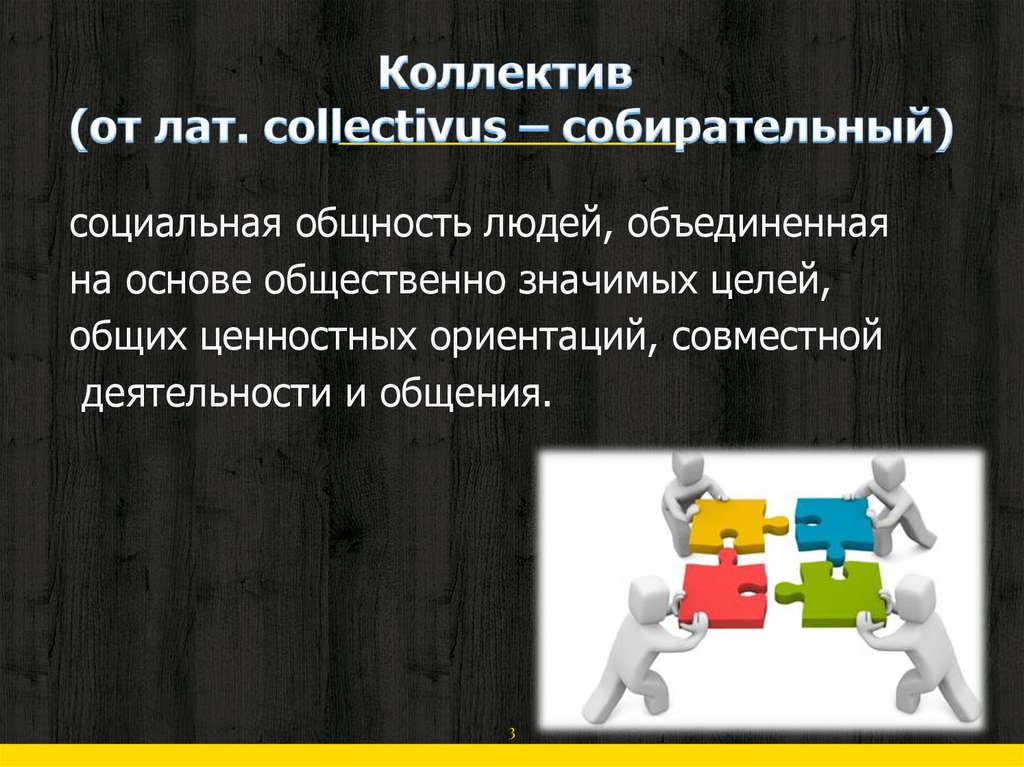 Коллектив
(от лат. collectivus – собирательный)

социальная общность людей, объединенная на основе общественно значимых целей, общих ценностных ориентаций, совместной деятельности и общения.

3